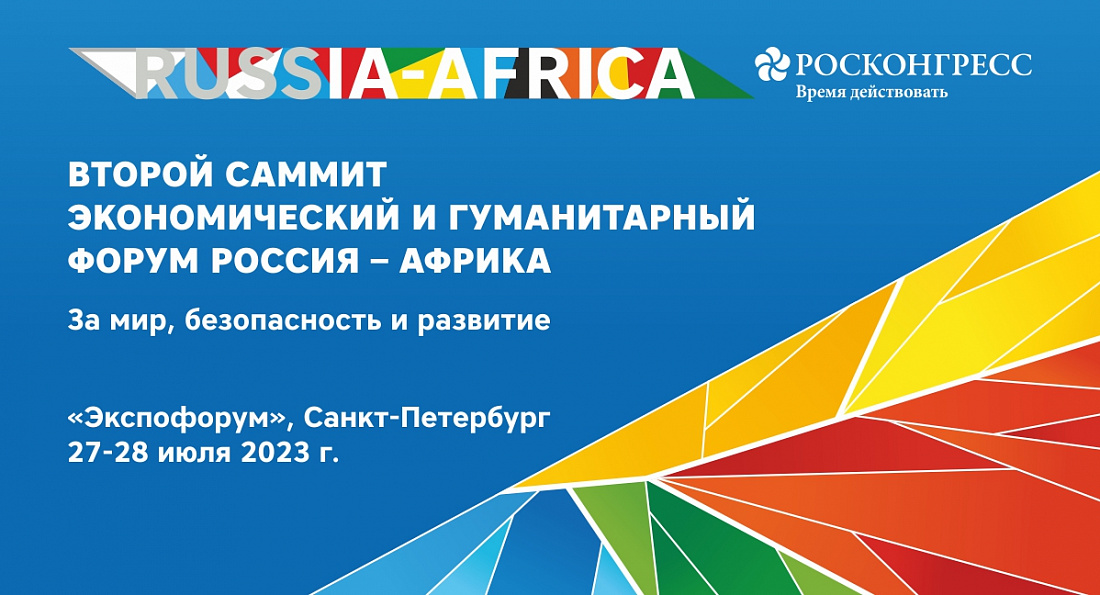 RUSSIA-AFRICA

РОСКОНГРЕСС
Время действовать

ВТОРОЙ САММИТ
ЭКОНОМИЧЕСКИЙ И ГУМАНИТАРНЫЙ ФОРУМ РОССИЯ – АФРИКА

За мир, безопасность и развитие

«Экспофорум», Санкт-Петербург
27-28 июля 2023 г.